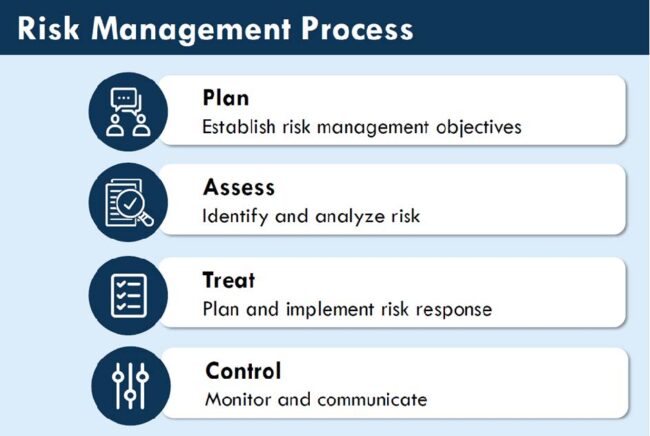 Risk Management Process

Plan
Establish risk management objectives

Assess
Identify and analyze risk

Treat
Plan and implement risk response

Control
Monitor and communicate